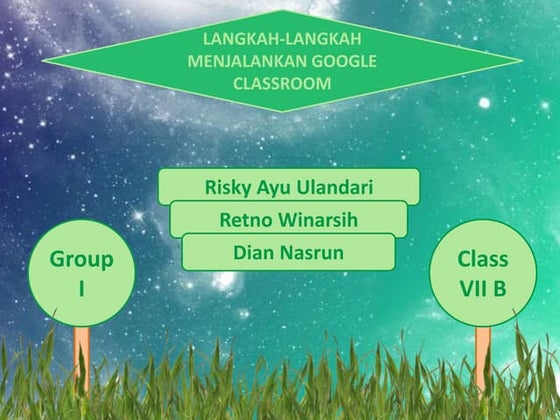 LANGKAH-LANGKAH MENJALANKAN GOOGLE CLASSROOM

Risky Ayu Ulandari

Retno Winarsih

Dian Nasrun

Group I

Class VII B